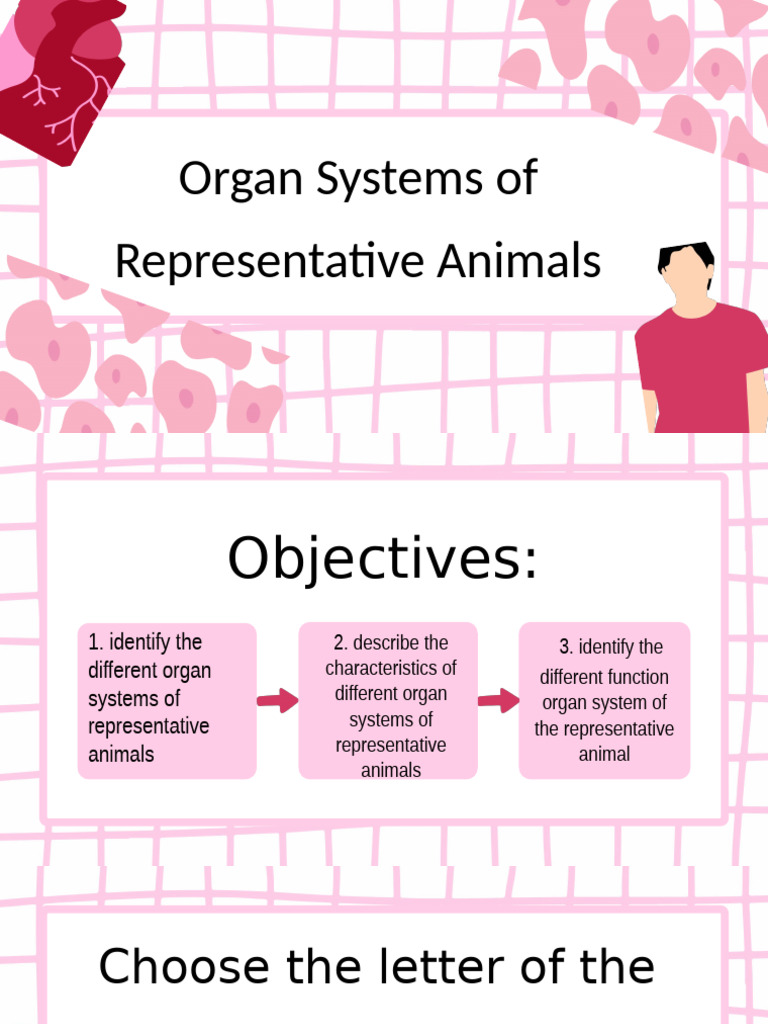 Organ Systems of Representative Animals

Objectives:

1. identify the different organ systems of representative animals

2. describe the characteristics of different organ systems of representative animals

3. identify the different function organ system of the representative animal

Choose the letter of the